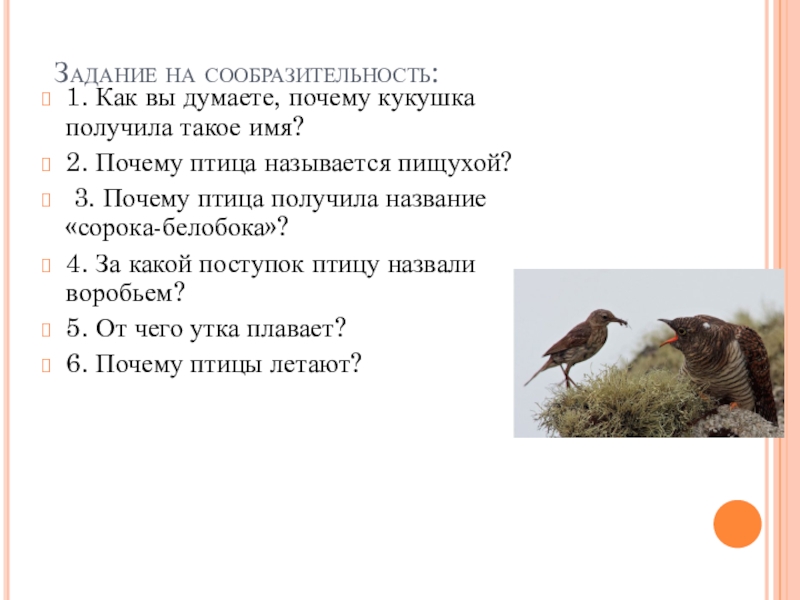 Задание на сообразительность:

1. Как вы думаете, почему кукушка получила такое имя?

2. Почему птица называется пищухой?

3. Почему птица получила название «сорока-белобока»?

4. За какой поступок птицу назвали воробьем?

5. От чего утка плавает?

6. Почему птицы летают?